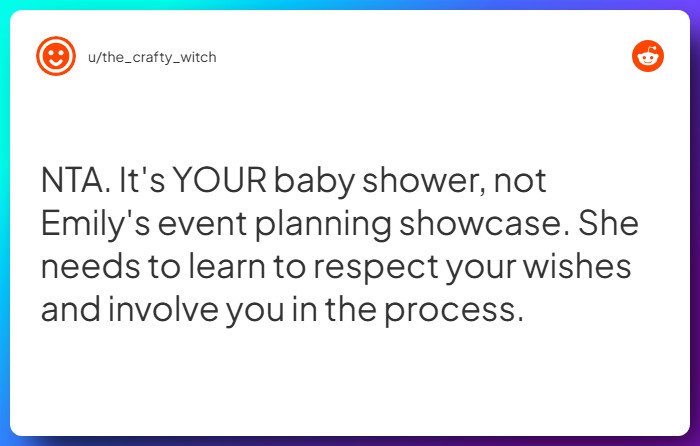 u/the_crafty_witch

NTA. It's YOUR baby shower, not Emily's event planning showcase. She needs to learn to respect your wishes and involve you in the process.